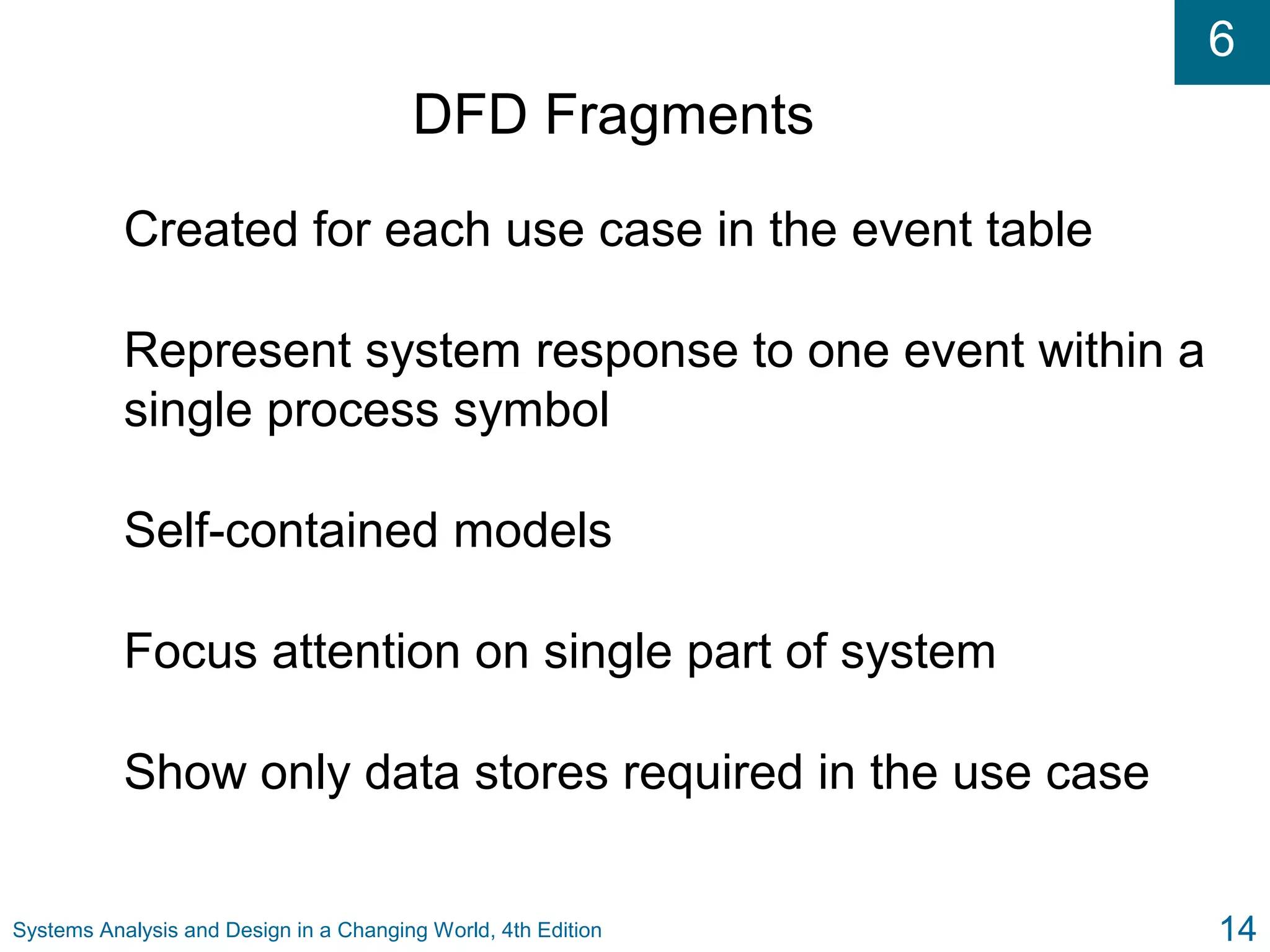 6

DFD Fragments

Created for each use case in the event table

Represent system response to one event within a single process symbol

Self-contained models

Focus attention on single part of system

Show only data stores required in the use case

Systems Analysis and Design in a Changing World, 4th Edition

14